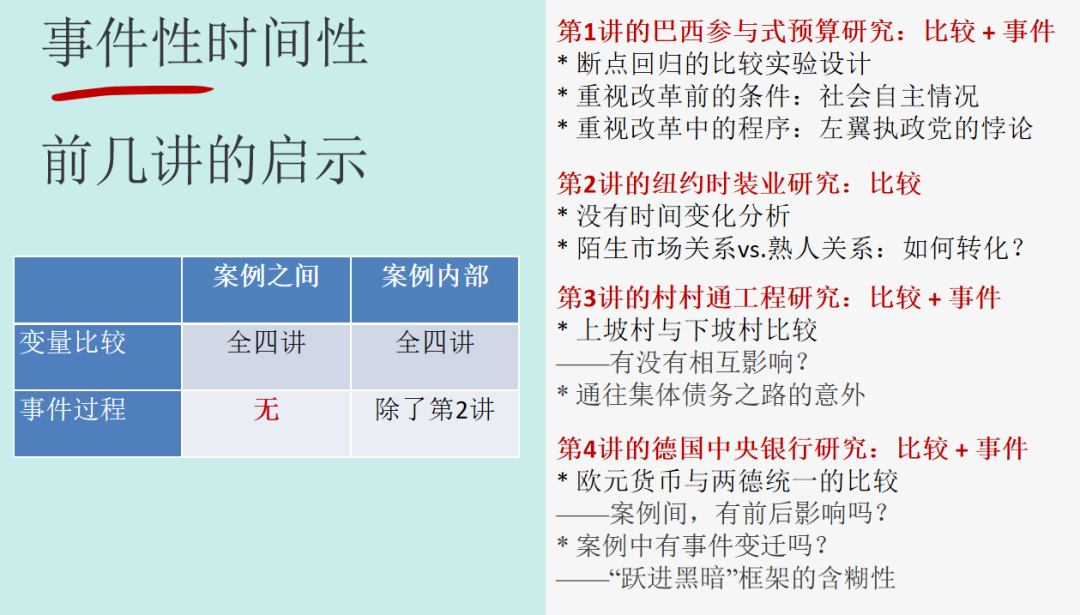 事件性时间性

前几讲的启示

| | 案例之间 | 案例内部 |
|---|---|---|
| 变量比较 | 全四讲 | 全四讲 |
| 事件过程 | 无 | 除了第2讲 |

第1讲的巴西参与式预算研究：比较 + 事件
* 断点回归的比较实验设计
* 重视改革前的条件：社会自主情况
* 重视改革中的程序：左翼执政党的悖论

第2讲的纽约时装业研究：比较
* 没有时间变化分析
* 陌生市场关系vs.熟人关系：如何转化？

第3讲的村村通工程研究：比较 + 事件
* 上坡村与下坡村比较
——有没有相互影响？
* 通往集体债务之路的意外

第4讲的德国中央银行研究：比较 + 事件
* 欧元货币与两德统一的比较
——案例间，有前后影响吗？
* 案例中有事件变迁吗？
——“跃进黑暗”框架的含糊性